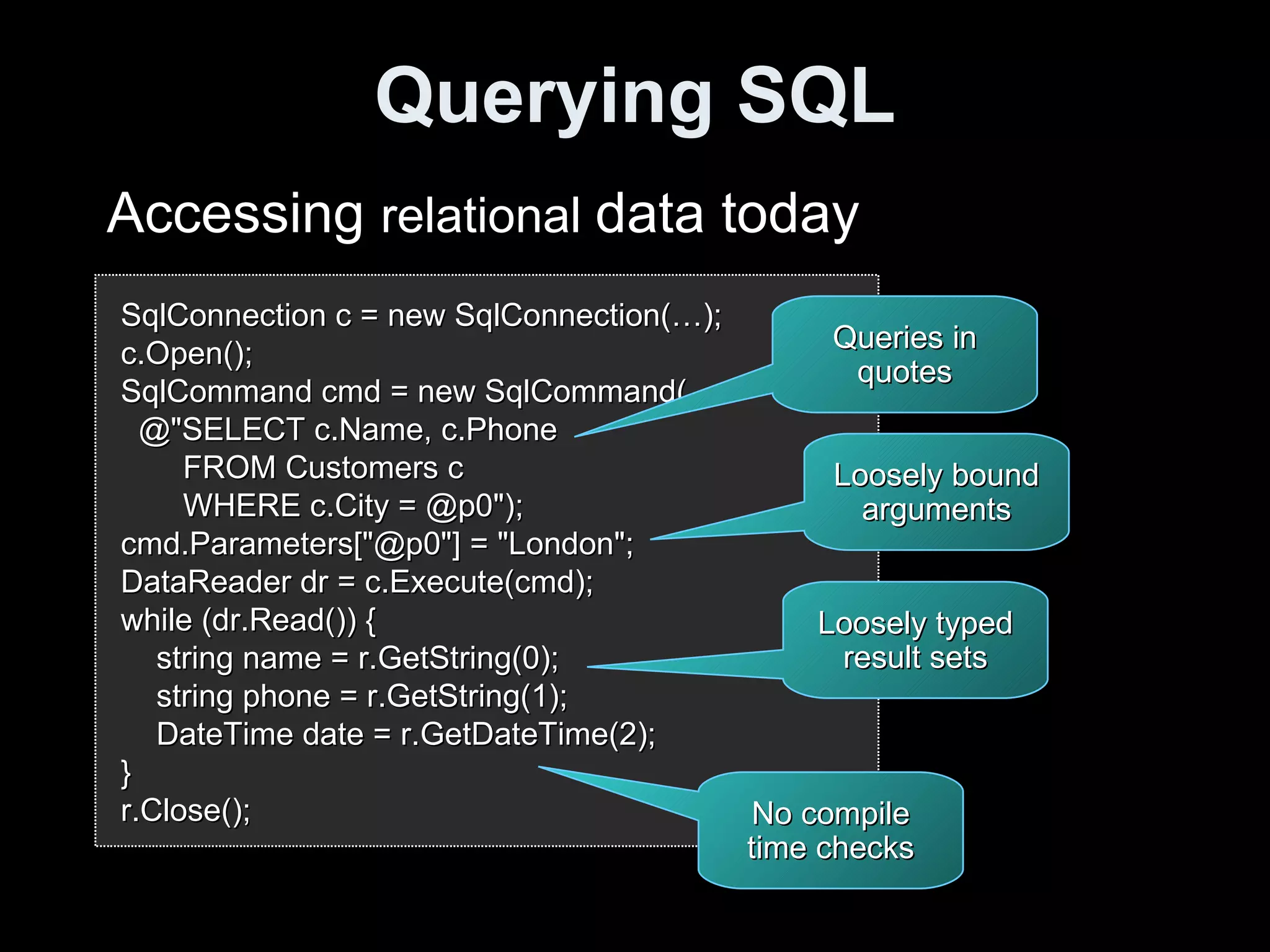 Querying SQL

Accessing relational data today

SqlConnection c = new SqlConnection(…);
c.Open();
SqlCommand cmd = new SqlCommand(
  @"SELECT c.Name, c.Phone
      FROM Customers c
      WHERE c.City = @p0");
cmd.Parameters["@p0"] = "London";
DataReader dr = c.Execute(cmd);
while (dr.Read()) {
   string name = r.GetString(0);
   string phone = r.GetString(1);
   DateTime date = r.GetDateTime(2);
}
r.Close();

Queries in quotes

Loosely bound arguments

Loosely typed result sets

No compile time checks